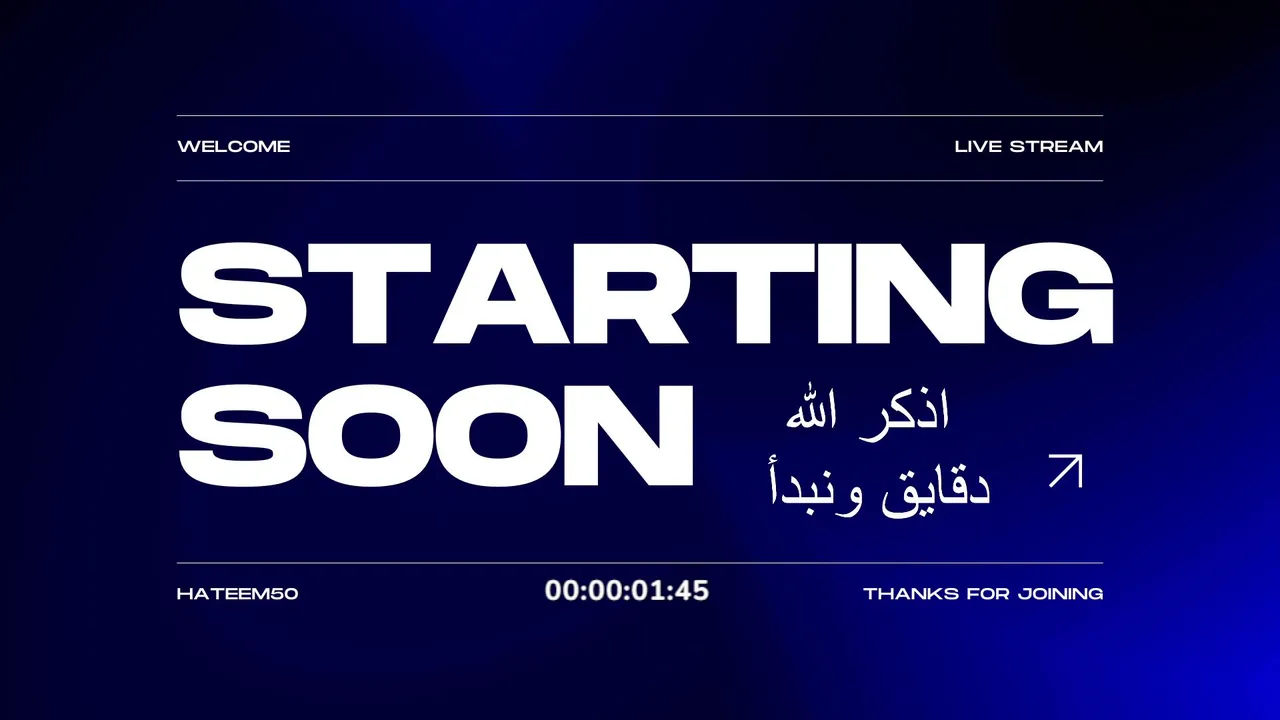 WELCOME

LIVE STREAM

STARTING SOON

اذكر الله
دقايق ونبدأ

HATEEM50

00:00:01:45

THANKS FOR JOINING